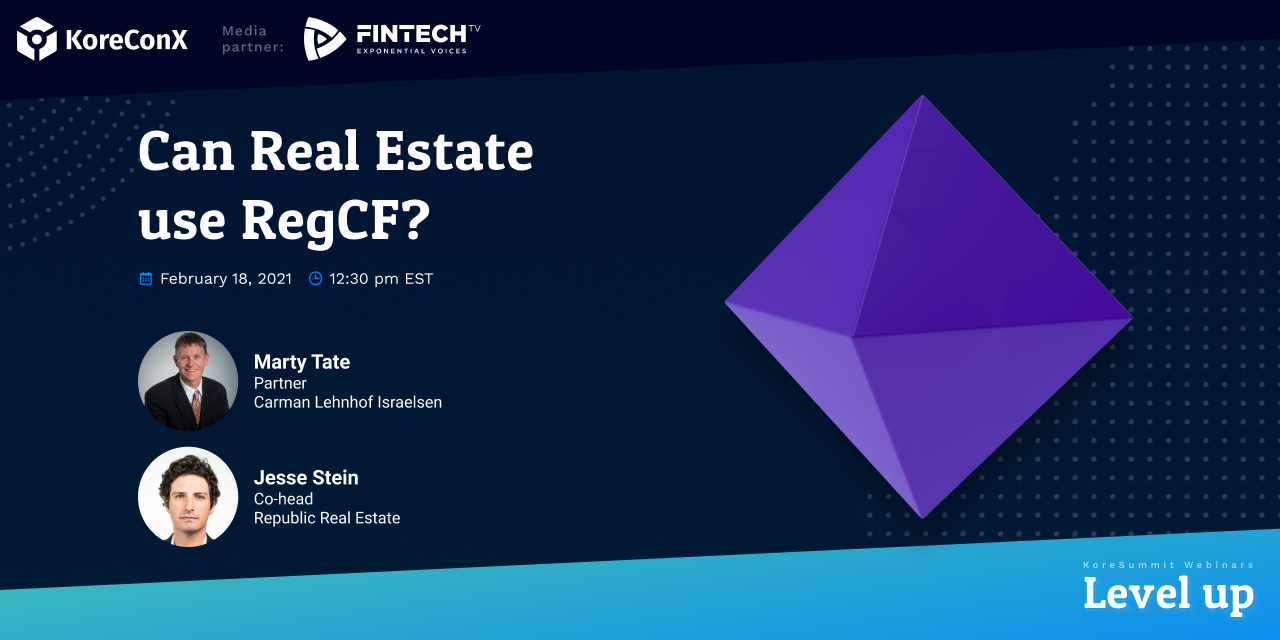 KoreConX

Media partner:

FINTECH TV
EXPONENTIAL VOICES

Can Real Estate use RegCF?

February 18, 2021 12:30 pm EST

Marty Tate
Partner
Carman Lehnhof Israelsen

Jesse Stein
Co-head
Republic Real Estate

KoreSummit Webinars
Level up